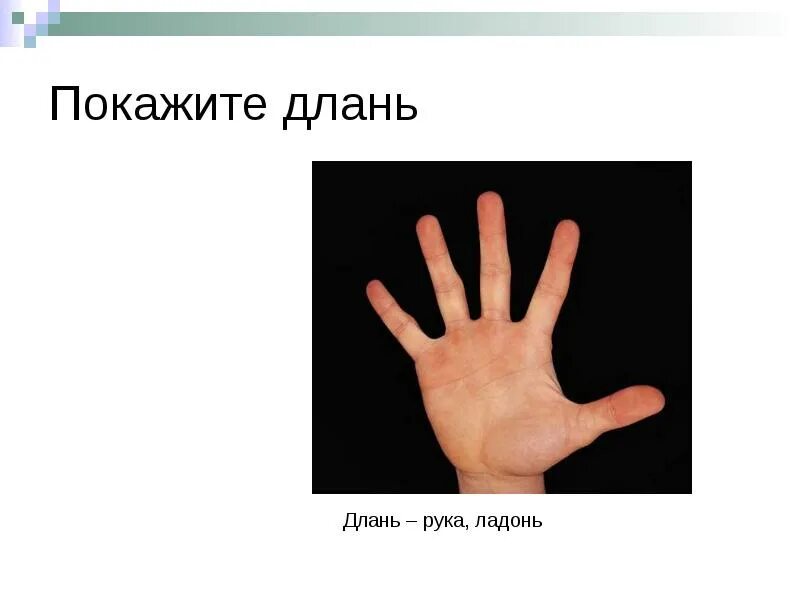 Покажите длань

Длань – рука, ладонь